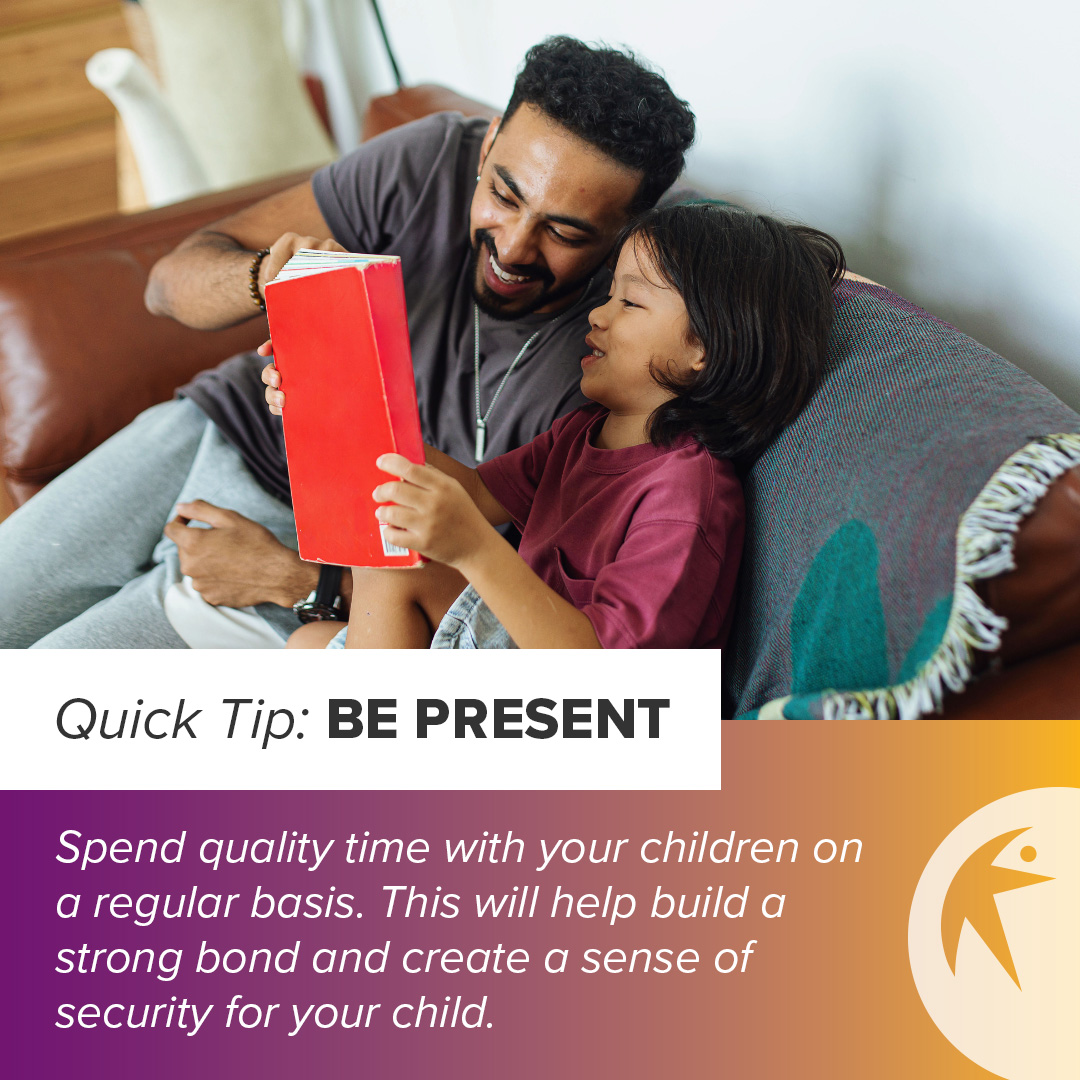 Quick Tip: BE PRESENT

Spend quality time with your children on a regular basis. This will help build a strong bond and create a sense of security for your child.